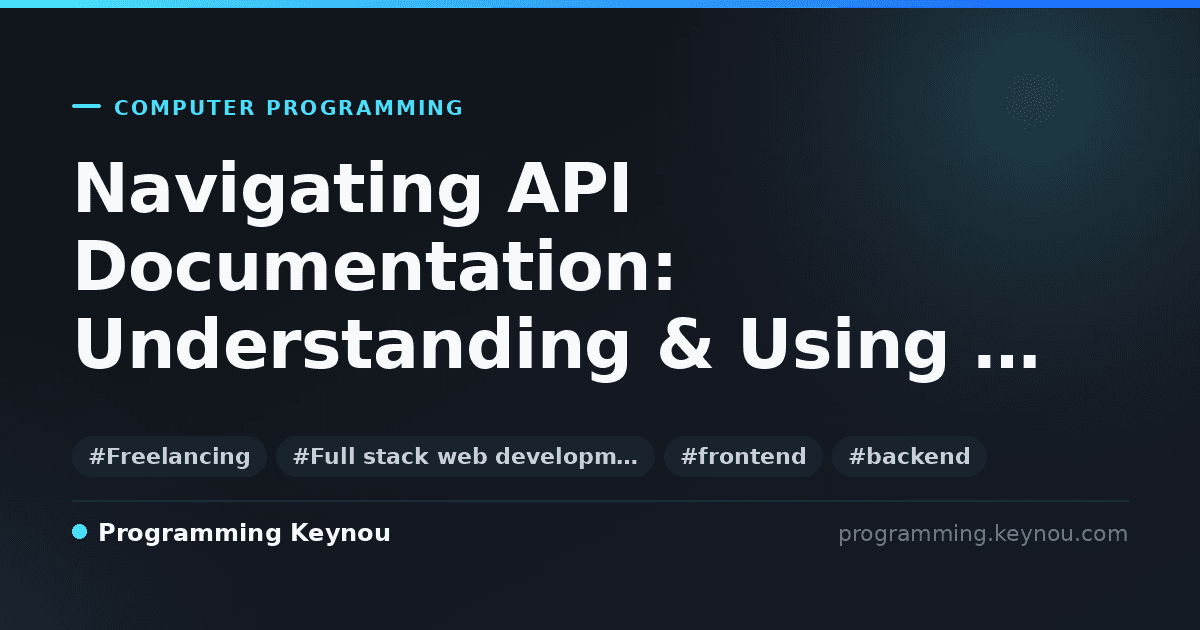 COMPUTER PROGRAMMING

Navigating API Documentation: Understanding & Using ...

#Freelancing #Full stack web developm... #frontend #backend

Programming Keynou

programming.keynou.com